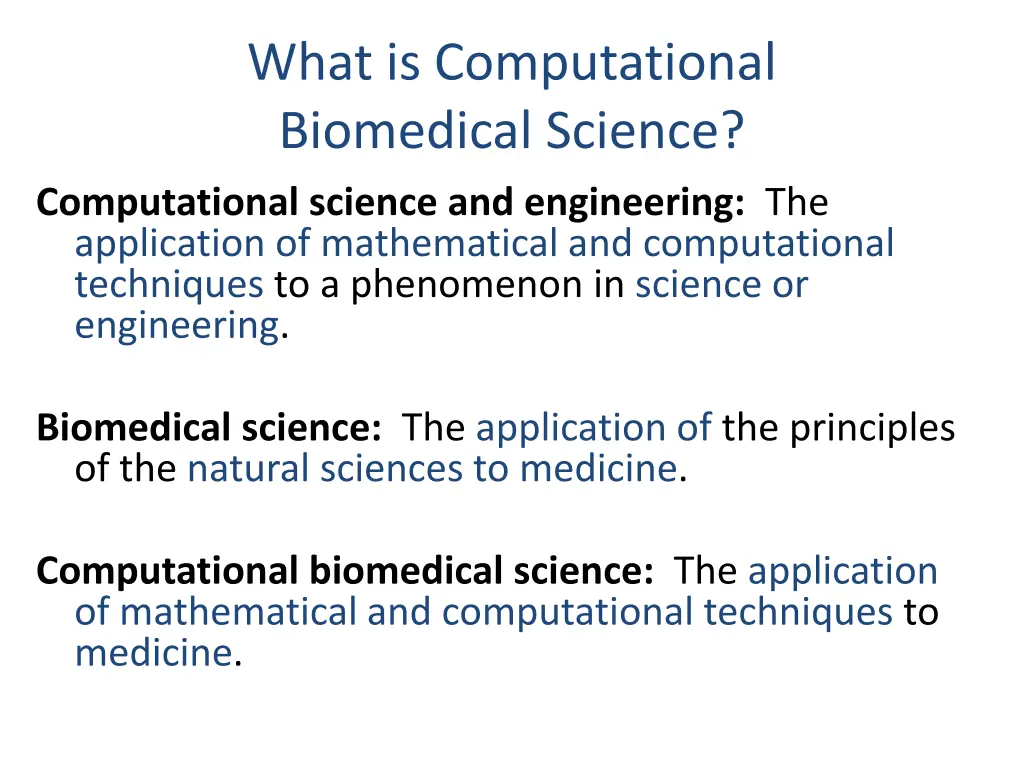 What is Computational Biomedical Science?

Computational science and engineering: The application of mathematical and computational techniques to a phenomenon in science or engineering.

Biomedical science: The application of the principles of the natural sciences to medicine.

Computational biomedical science: The application of mathematical and computational techniques to medicine.